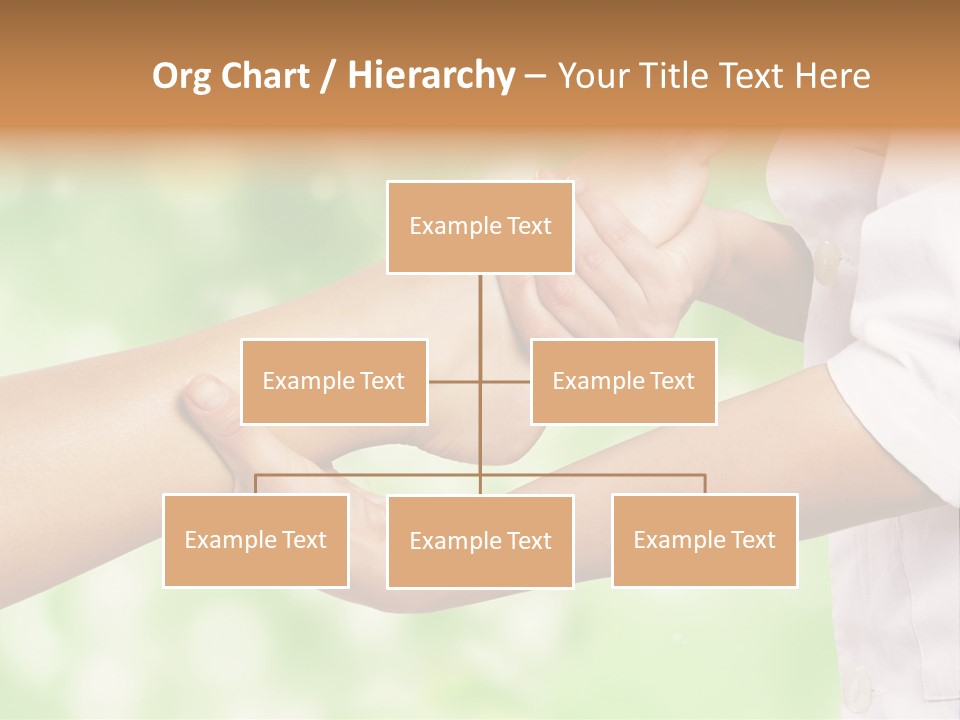 Org Chart / Hierarchy – Your Title Text Here

Example Text

Example Text

Example Text

Example Text

Example Text

Example Text